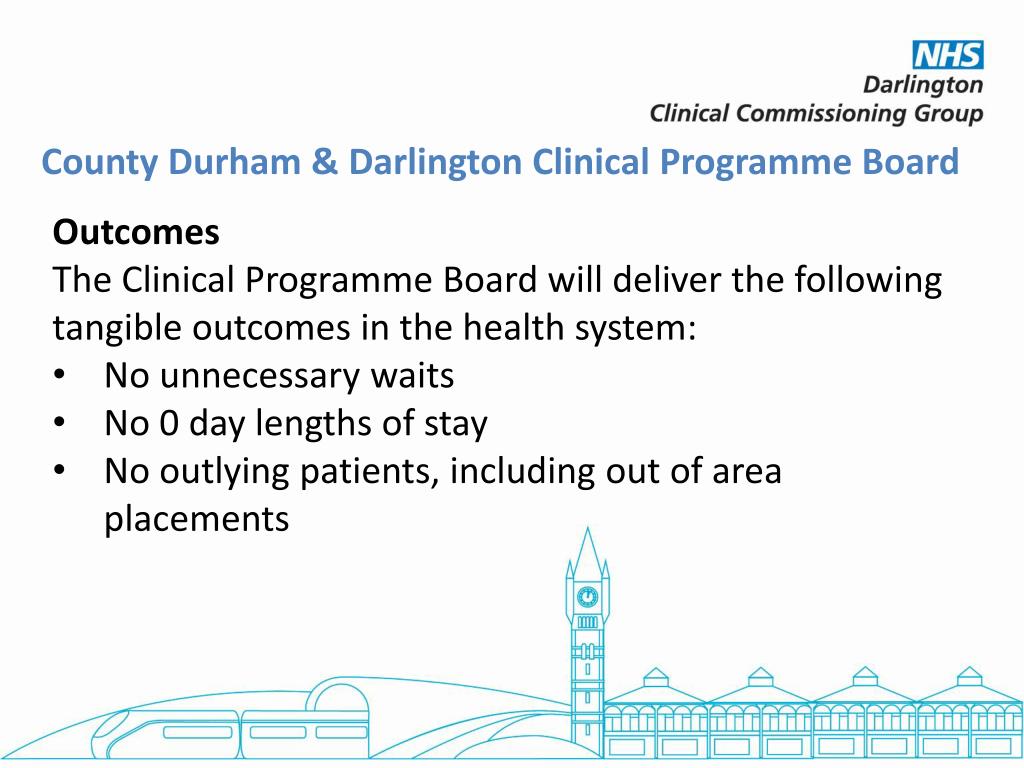 NHS
Darlington
Clinical Commissioning Group

County Durham & Darlington Clinical Programme Board

Outcomes
The Clinical Programme Board will deliver the following tangible outcomes in the health system:
• No unnecessary waits
• No 0 day lengths of stay
• No outlying patients, including out of area placements